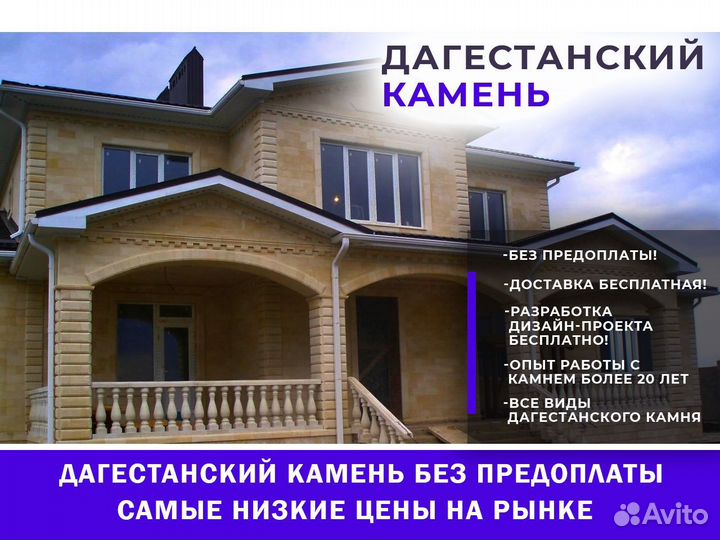 ДАГЕСТАНСКИЙ КАМЕНЬ

-БЕЗ ПРЕДОПЛАТЫ!
-ДОСТАВКА БЕСПЛАТНАЯ!
-РАЗРАБОТКА ДИЗАЙН-ПРОЕКТА БЕСПЛАТНО!
-ОПЫТ РАБОТЫ С КАМНЕМ БОЛЕЕ 20 ЛЕТ
-ВСЕ ВИДЫ ДАГЕСТАНСКОГО КАМНЯ

ДАГЕСТАНСКИЙ КАМЕНЬ БЕЗ ПРЕДОПЛАТЫ
САМЫЕ НИЗКИЕ ЦЕНЫ НА РЫНКЕ

Avito